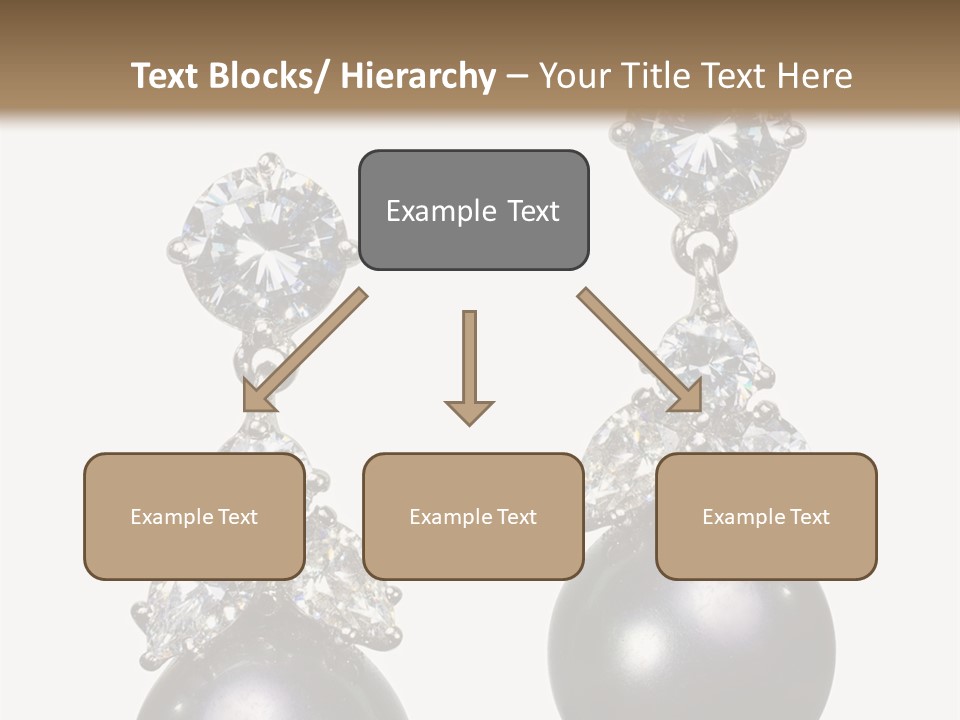 Text Blocks/ Hierarchy – Your Title Text Here

Example Text

Example Text

Example Text

Example Text